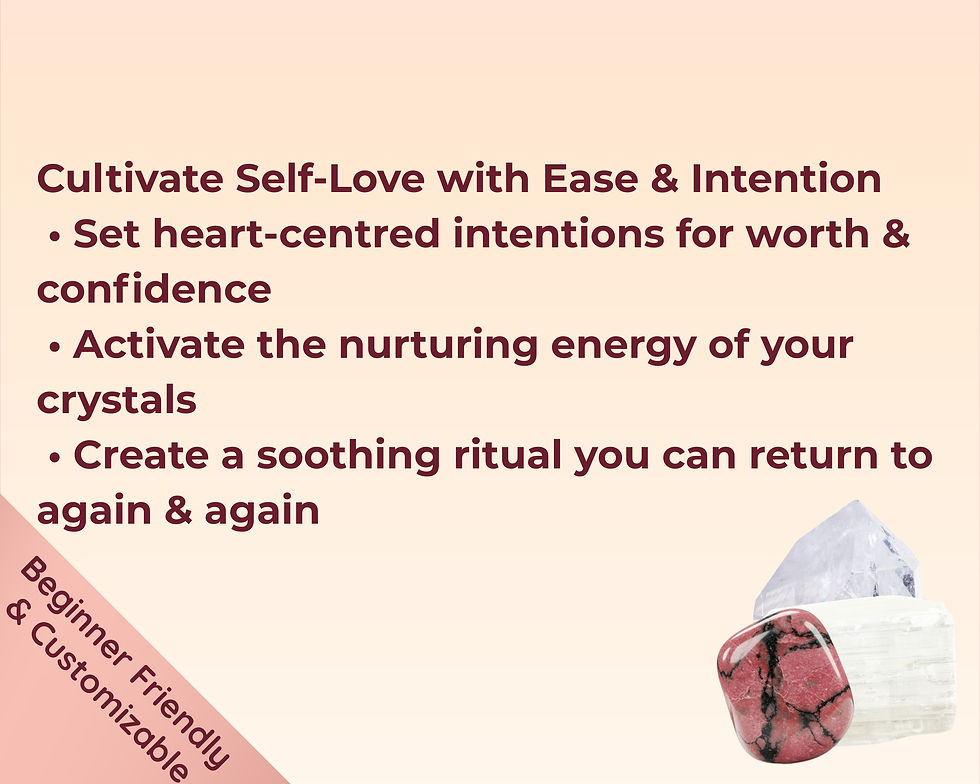 Cultivate Self-Love with Ease & Intention
• Set heart-centred intentions for worth & confidence
• Activate the nurturing energy of your crystals
• Create a soothing ritual you can return to again & again

Beginner Friendly & Customizable